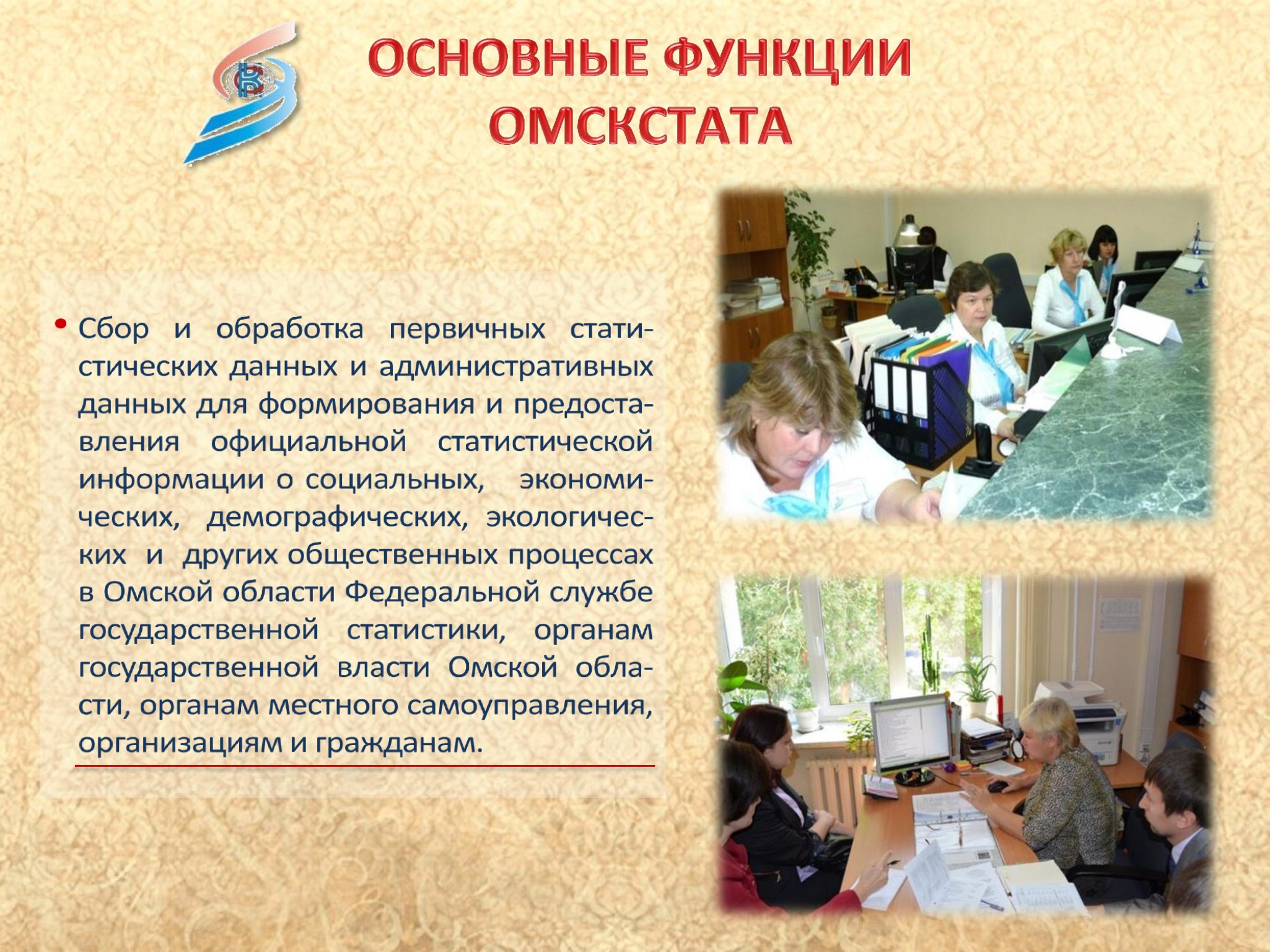 ОСНОВНЫЕ ФУНКЦИИ ОМСКСТАТА

• Сбор и обработка первичных статистических данных и административных данных для формирования и предоставления официальной статистической информации о социальных, экономических, демографических, экологических и других общественных процессах в Омской области Федеральной службе государственной статистики, органам государственной власти Омской области, органам местного самоуправления, организациям и гражданам.